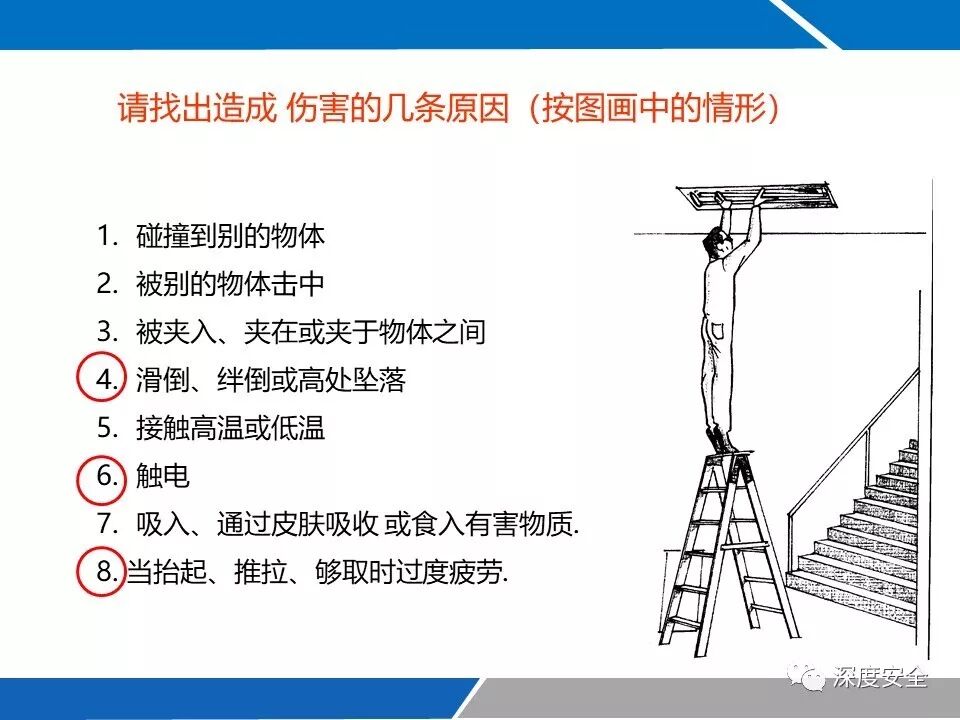 请找出造成 伤害的几条原因（按图画中的情形）

1. 碰撞到别的物体
2. 被别的物体击中
3. 被夹入、夹在或夹于物体之间
4. 滑倒、绊倒或高处坠落
5. 接触高温或低温
6. 触电
7. 吸入、通过皮肤吸收 或食入有害物质.
8. 当抬起、推拉、够取时过度疲劳.

深度安全